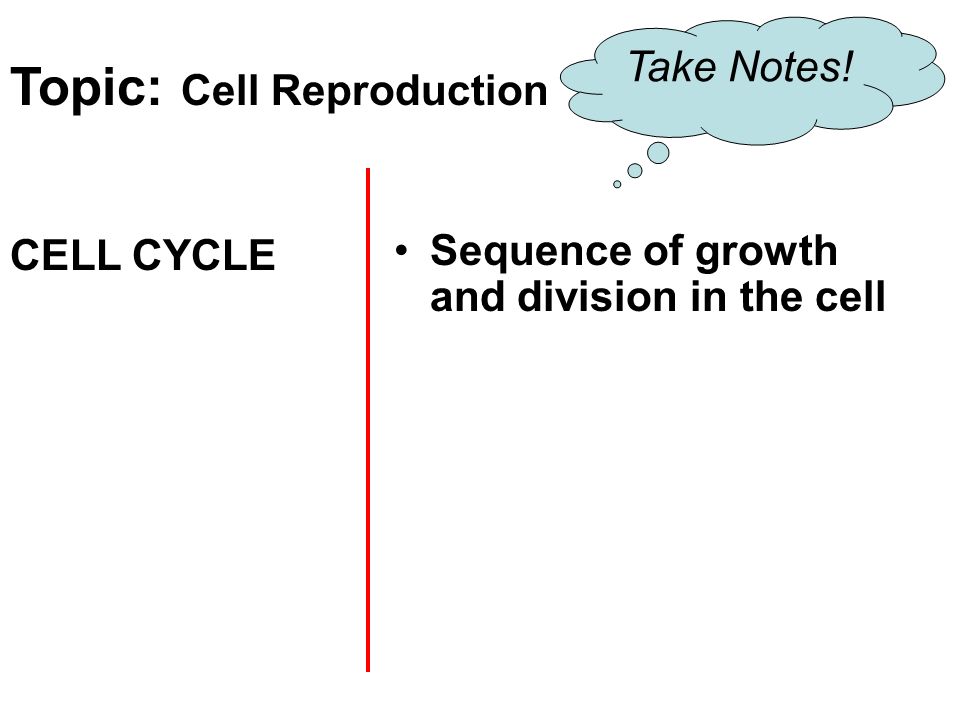 Topic: Cell Reproduction

Take Notes!

CELL CYCLE

• Sequence of growth and division in the cell